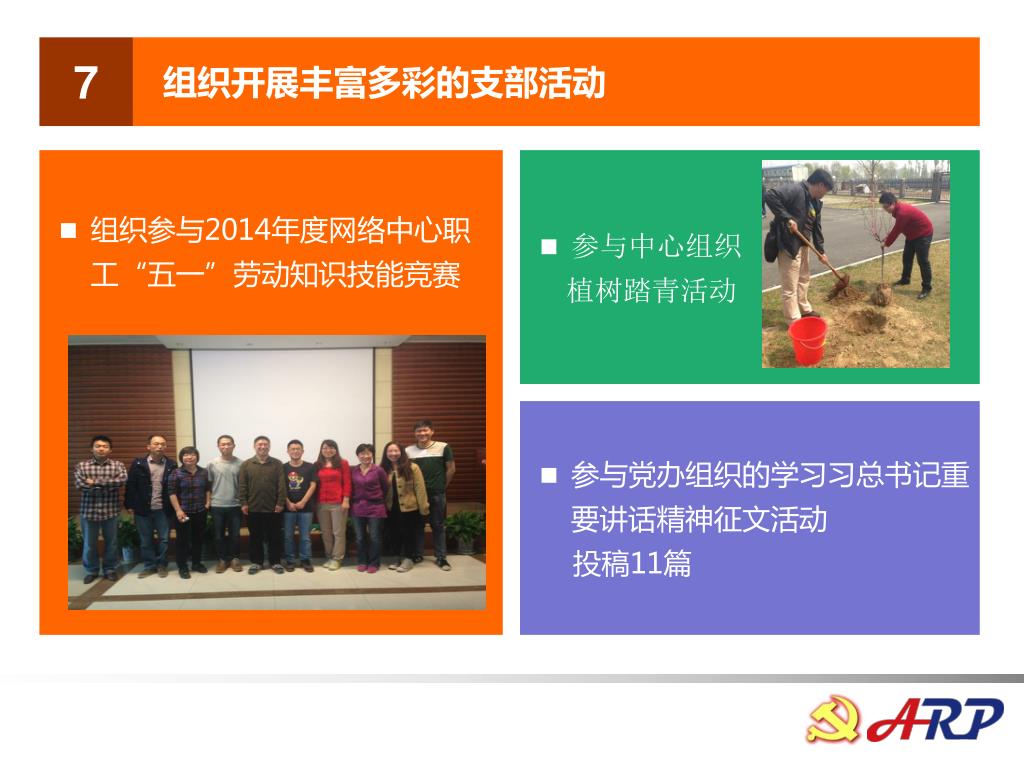 7 组织开展丰富多彩的支部活动

■ 组织参与2014年度网络中心职工“五一”劳动知识技能竞赛

■ 参与中心组织植树踏青活动

■ 参与党办组织的学习习总书记重要讲话精神征文活动
投稿11篇

ARP